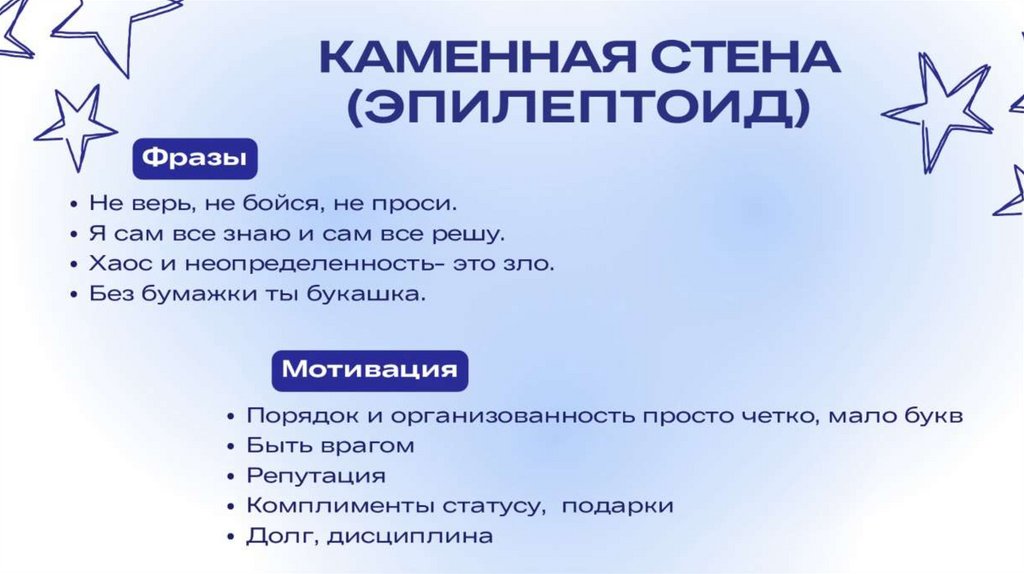 КАМЕННАЯ СТЕНА (ЭПИЛЕПТОИД)

Фразы

• Не верь, не бойся, не проси.
• Я сам все знаю и сам все решу.
• Хаос и неопределенность- это зло.
• Без бумажки ты букашка.

Мотивация

• Порядок и организованность просто четко, мало букв
• Быть врагом
• Репутация
• Комплименты статусу, подарки
• Долг, дисциплина